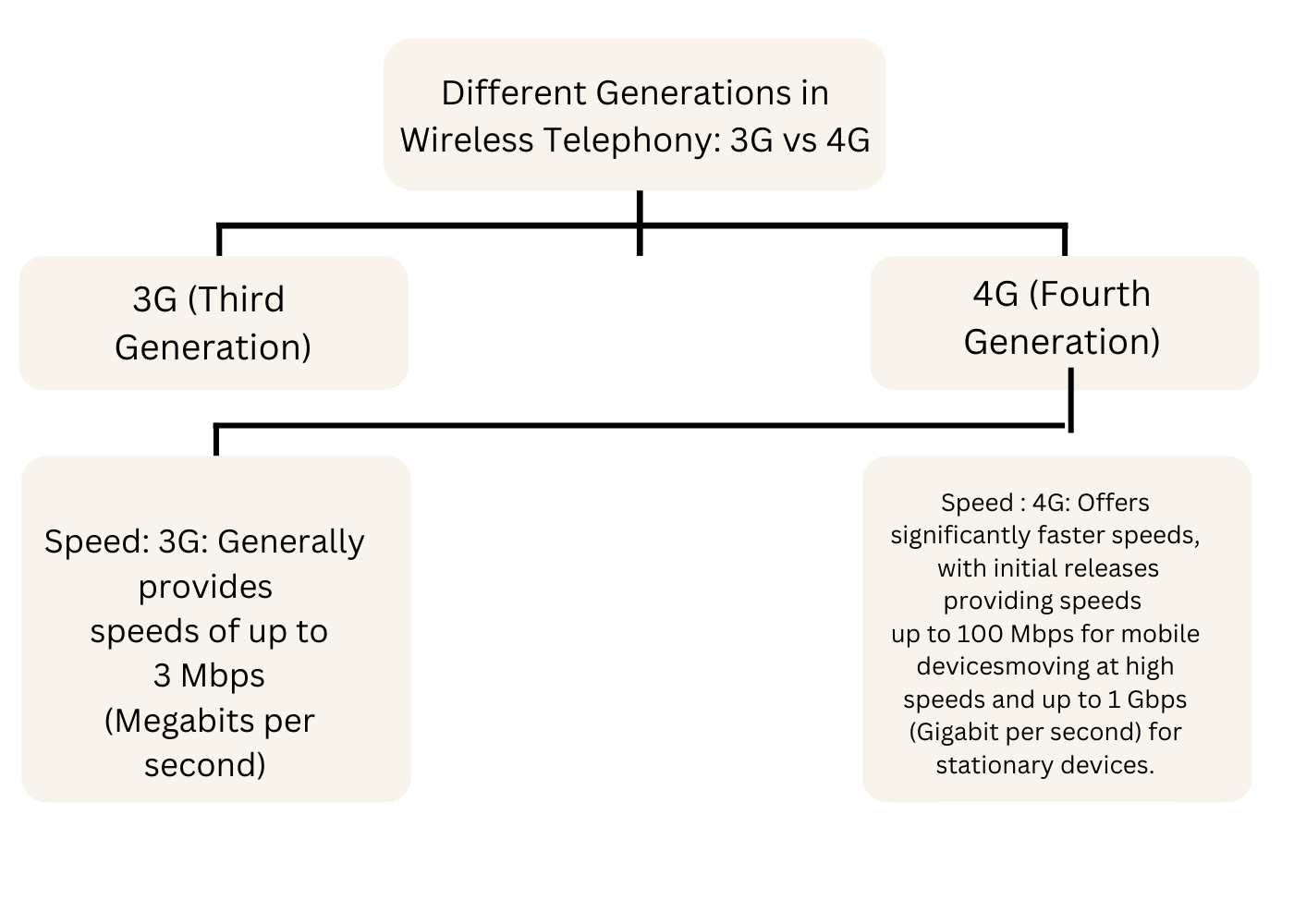 Different Generations in Wireless Telephony: 3G vs 4G

3G (Third Generation)

4G (Fourth Generation)

Speed: 3G: Generally provides speeds of up to 3 Mbps (Megabits per second)

Speed : 4G: Offers significantly faster speeds, with initial releases providing speeds up to 100 Mbps for mobile devicesmoving at high speeds and up to 1 Gbps (Gigabit per second) for stationary devices.